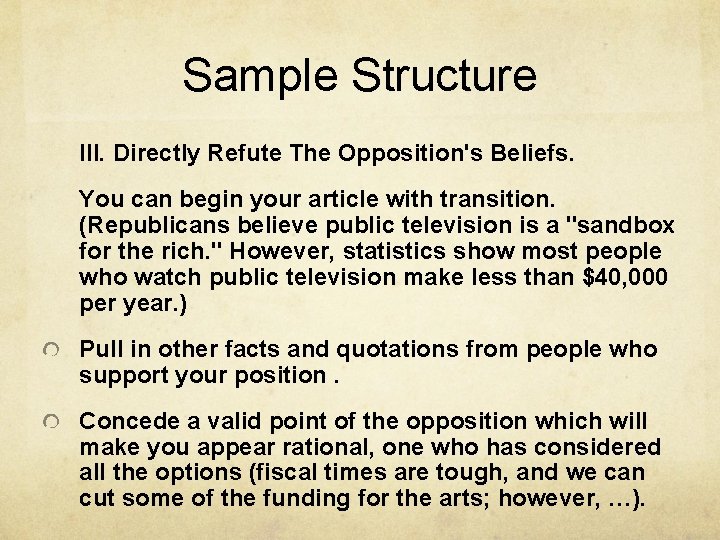 Sample Structure

III. Directly Refute The Opposition's Beliefs.

You can begin your article with transition. (Republicans believe public television is a "sandbox for the rich." However, statistics show most people who watch public television make less than \$40,000 per year.)

Pull in other facts and quotations from people who support your position .

Concede a valid point of the opposition which will make you appear rational, one who has considered all the options (fiscal times are tough, and we can cut some of the funding for the arts; however, …).